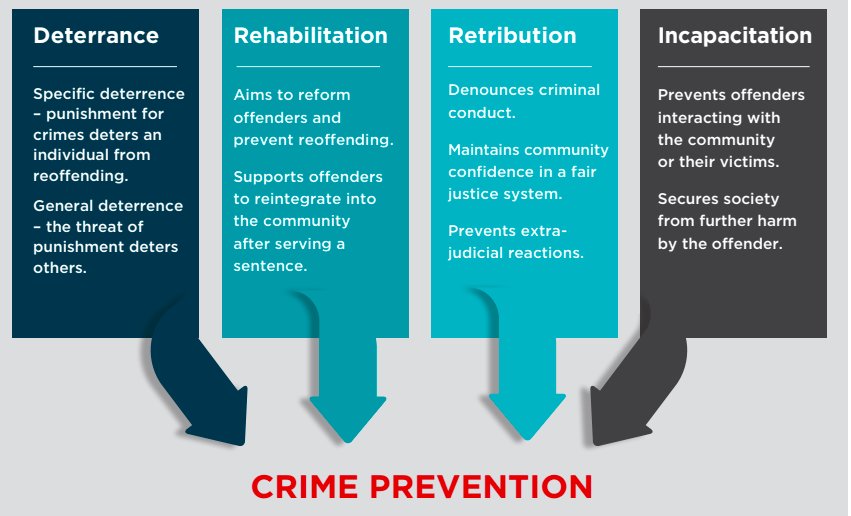 Deterrance

Specific deterrence – punishment for crimes deters an individual from reoffending.

General deterrence – the threat of punishment deters others.

Rehabilitation

Aims to reform offenders and prevent reoffending.

Supports offenders to reintegrate into the community after serving a sentence.

Retribution

Denounces criminal conduct.

Maintains community confidence in a fair justice system.

Prevents extra-judicial reactions.

Incapacitation

Prevents offenders interacting with the community or their victims.

Secures society from further harm by the offender.

CRIME PREVENTION